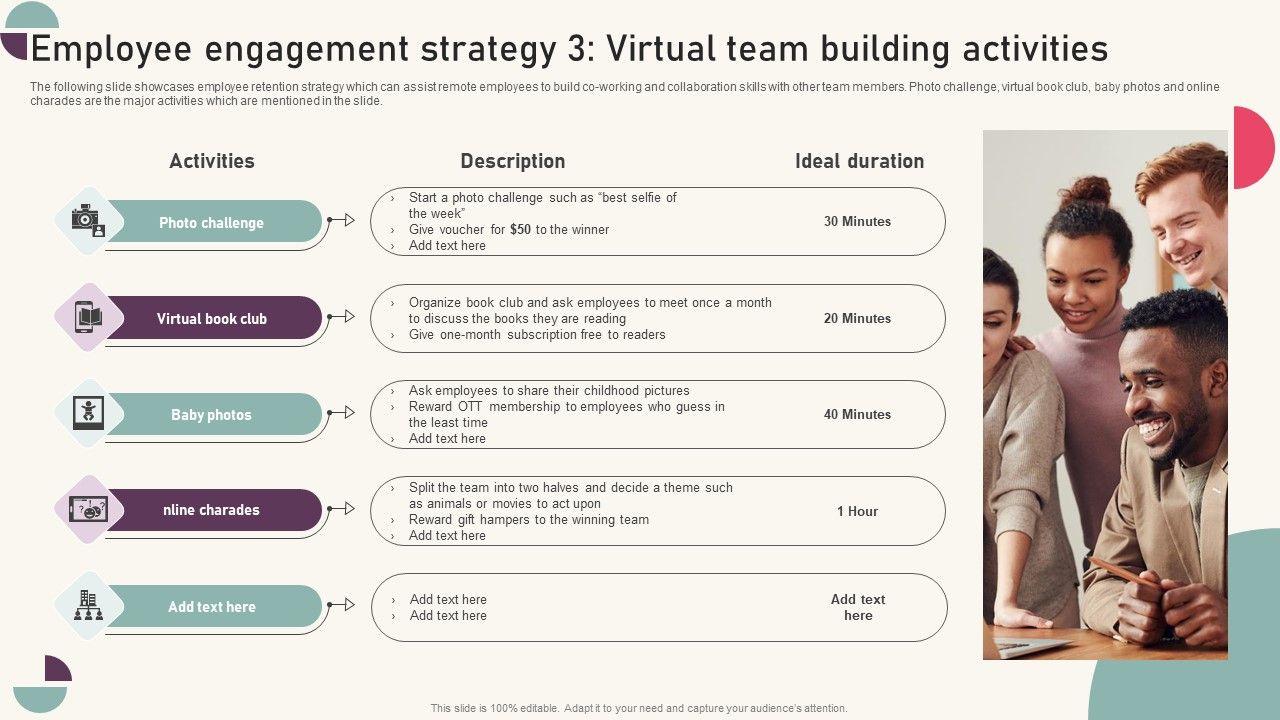 Employee engagement strategy 3: Virtual team building activities

The following slide showcases employee retention strategy which can assist remote employees to build co-working and collaboration skills with other team members. Photo challenge, virtual book club, baby photos and online charades are the major activities which are mentioned in the slide.

| Activities | Description | Ideal duration |
|---|---|---|
| Photo challenge | › Start a photo challenge such as "best selfie of the week" › Give voucher for $50 to the winner › Add text here | 30 Minutes |
| Virtual book club | › Organize book club and ask employees to meet once a month to discuss the books they are reading › Give one-month subscription free to readers | 20 Minutes |
| Baby photos | › Ask employees to share their childhood pictures › Reward OTT membership to employees who guess in the least time › Add text here | 40 Minutes |
| nline charades | › Split the team into two halves and decide a theme such as animals or movies to act upon › Reward gift hampers to the winning team › Add text here | 1 Hour |
| Add text here | › Add text here › Add text here | Add text here |

This slide is 100% editable. Adapt it to your need and capture your audience's attention.